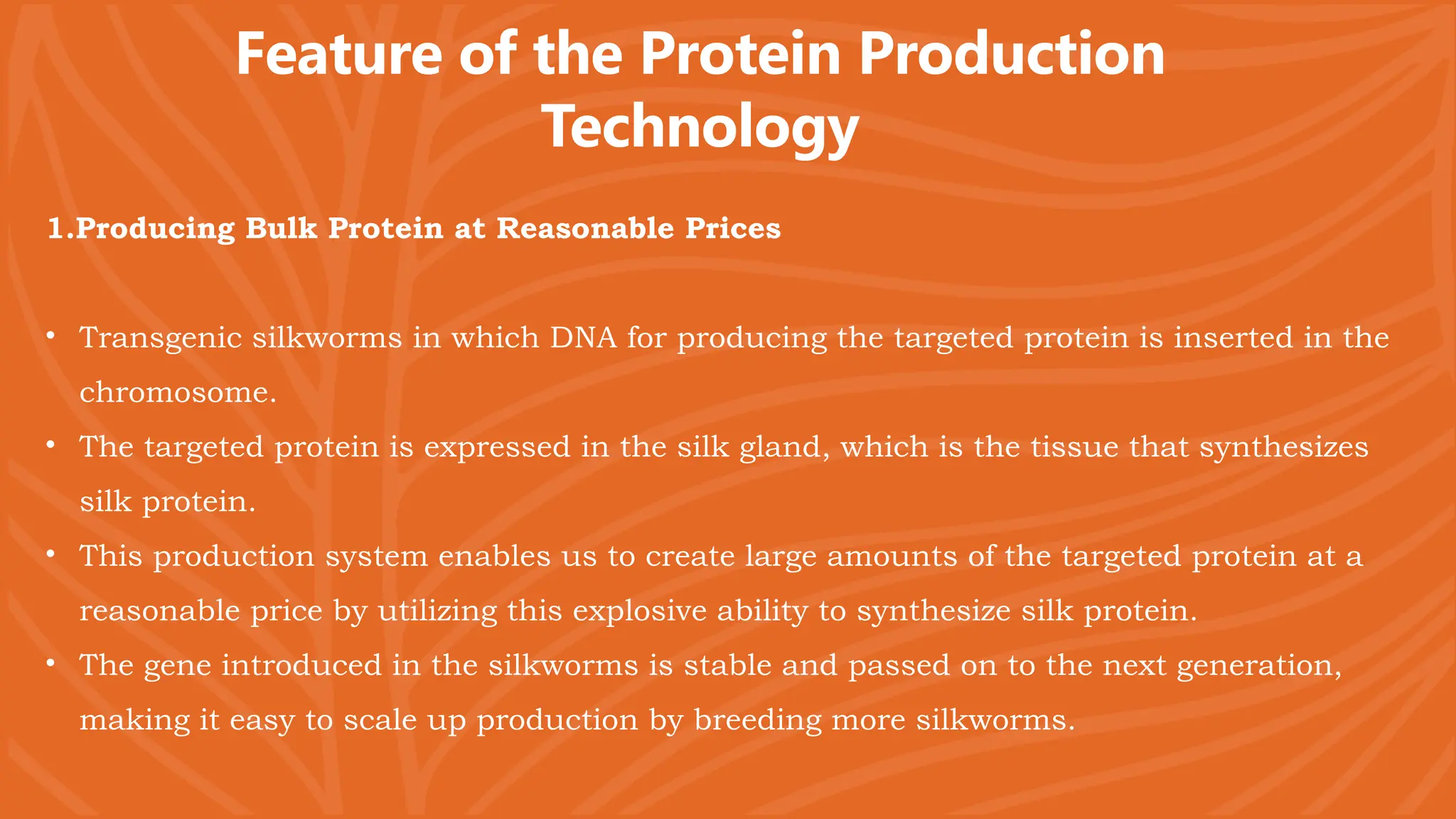 Feature of the Protein Production Technology

1.Producing Bulk Protein at Reasonable Prices

• Transgenic silkworms in which DNA for producing the targeted protein is inserted in the chromosome.
• The targeted protein is expressed in the silk gland, which is the tissue that synthesizes silk protein.
• This production system enables us to create large amounts of the targeted protein at a reasonable price by utilizing this explosive ability to synthesize silk protein.
• The gene introduced in the silkworms is stable and passed on to the next generation, making it easy to scale up production by breeding more silkworms.